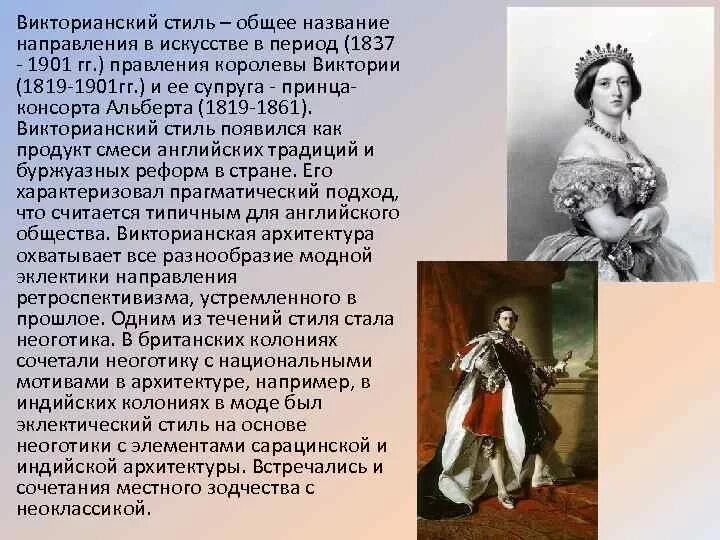 Викторианский стиль – общее название направления в искусстве в период (1837 - 1901 гг.) правления королевы Виктории (1819-1901гг.) и ее супруга - принца-консорта Альберта (1819-1861). Викторианский стиль появился как продукт смеси английских традиций и буржуазных реформ в стране. Его характеризовал прагматический подход, что считается типичным для английского общества. Викторианская архитектура охватывает все разнообразие модной эклектики направления ретроспективизма, устремленного в прошлое. Одним из течений стиля стала неоготика. В британских колониях сочетали неоготику с национальными мотивами в архитектуре, например, в индийских колониях в моде был эклектический стиль на основе неоготики с элементами сарацинской и индийской архитектуры. Встречались и сочетания местного зодчества с неоклассикой.